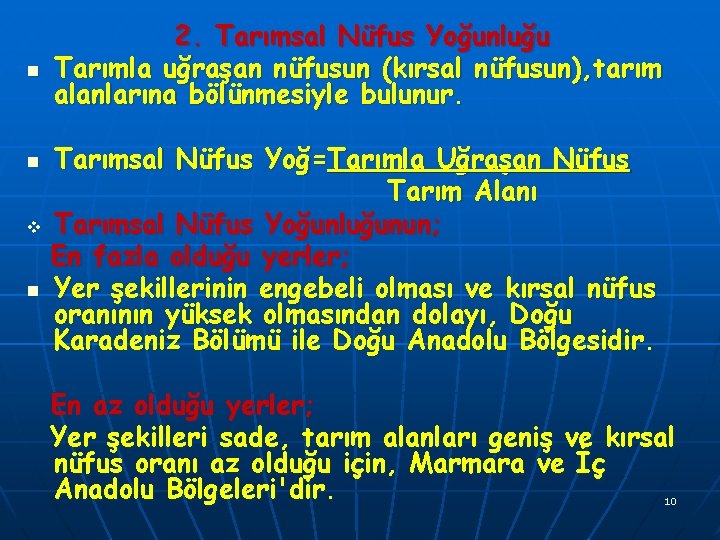 2. Tarımsal Nüfus Yoğunluğu

Tarımla uğraşan nüfusun (kırsal nüfusun),tarım alanlarına bölünmesiyle bulunur.

Tarımsal Nüfus Yoğ=Tarımla Uğraşan Nüfus
Tarım Alanı

Tarımsal Nüfus Yoğunluğunun;
En fazla olduğu yerler;

Yer şekillerinin engebeli olması ve kırsal nüfus oranının yüksek olmasından dolayı, Doğu Karadeniz Bölümü ile Doğu Anadolu Bölgesidir.

En az olduğu yerler;
Yer şekilleri sade, tarım alanları geniş ve kırsal nüfus oranı az olduğu için, Marmara ve İç Anadolu Bölgeleri'dir.

10